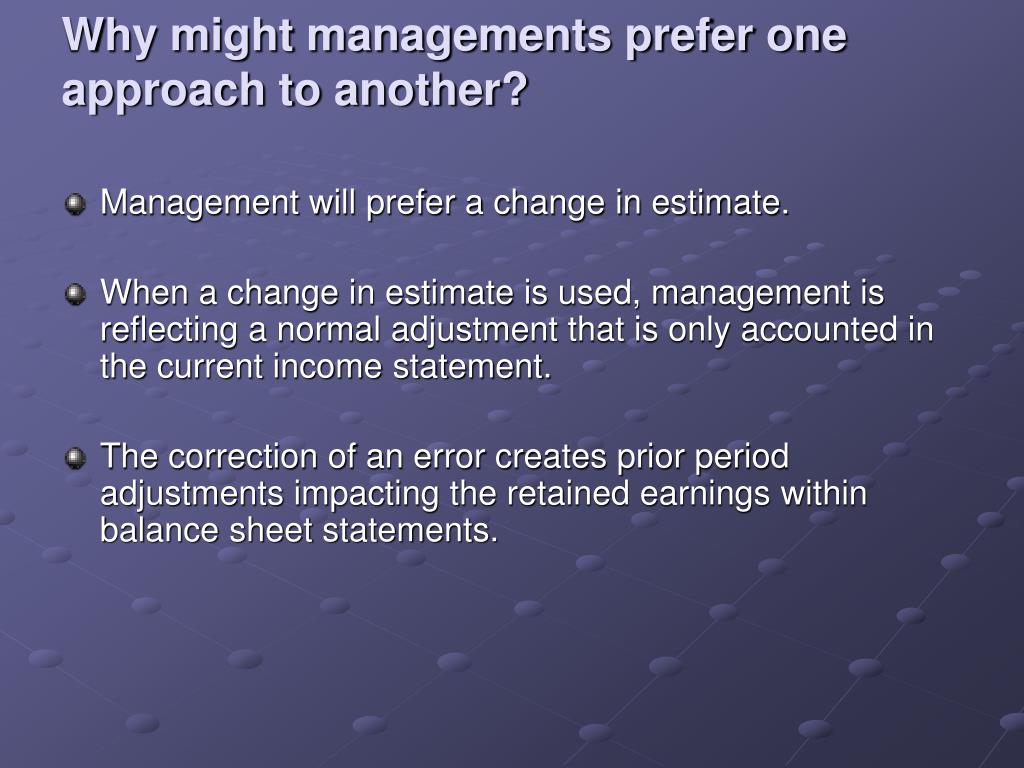 Why might managements prefer one approach to another?

Management will prefer a change in estimate.

When a change in estimate is used, management is reflecting a normal adjustment that is only accounted in the current income statement.

The correction of an error creates prior period adjustments impacting the retained earnings within balance sheet statements.